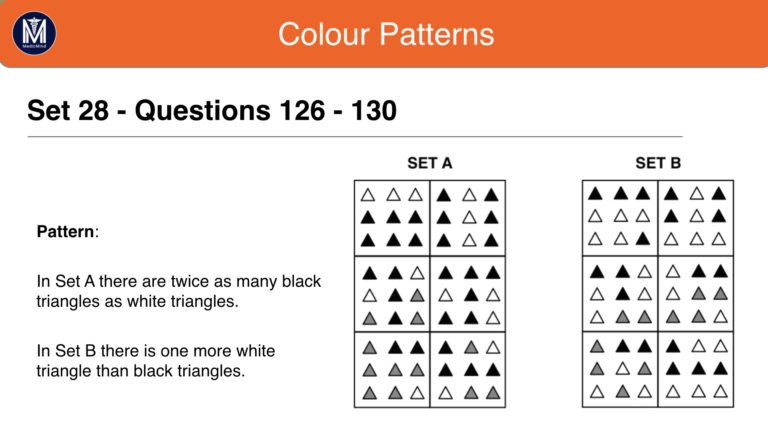 MedicMind

Colour Patterns

Set 28 - Questions 126 - 130

SET A

SET B

Pattern:

In Set A there are twice as many black triangles as white triangles.

In Set B there is one more white triangle than black triangles.